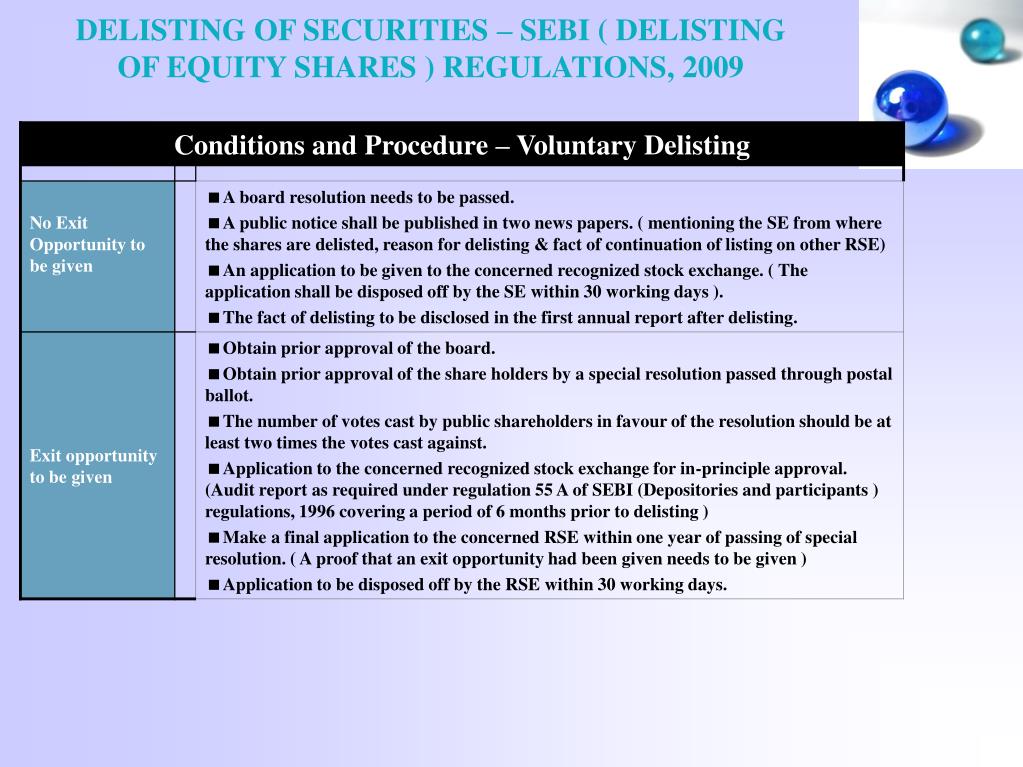 DELISTING OF SECURITIES – SEBI ( DELISTING OF EQUITY SHARES ) REGULATIONS, 2009

| Conditions and Procedure – Voluntary Delisting | |
|---|---|
| No Exit Opportunity to be given | ■ A board resolution needs to be passed. ■ A public notice shall be published in two news papers. ( mentioning the SE from where the shares are delisted, reason for delisting & fact of continuation of listing on other RSE) ■ An application to be given to the concerned recognized stock exchange. ( The application shall be disposed off by the SE within 30 working days ). ■ The fact of delisting to be disclosed in the first annual report after delisting. |
| Exit opportunity to be given | ■ Obtain prior approval of the board. ■ Obtain prior approval of the share holders by a special resolution passed through postal ballot. ■ The number of votes cast by public shareholders in favour of the resolution should be at least two times the votes cast against. ■ Application to the concerned recognized stock exchange for in-principle approval. (Audit report as required under regulation 55 A of SEBI (Depositories and participants ) regulations, 1996 covering a period of 6 months prior to delisting ) ■ Make a final application to the concerned RSE within one year of passing of special resolution. ( A proof that an exit opportunity had been given needs to be given ) ■ Application to be disposed off by the RSE within 30 working days. |